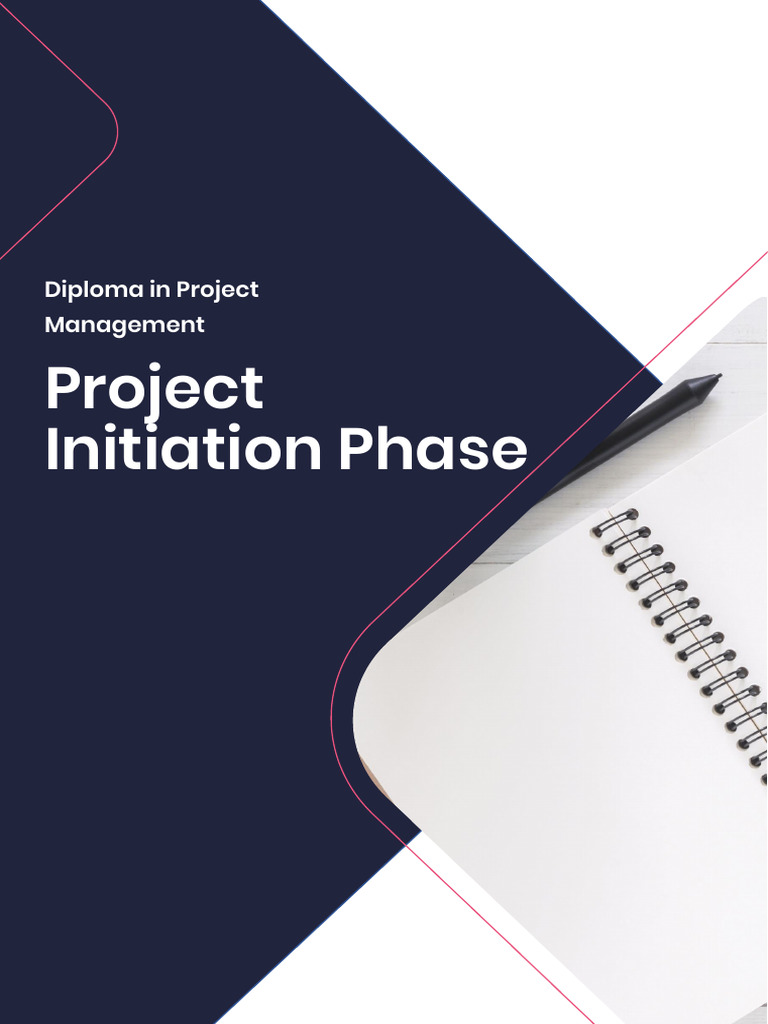 Diploma in Project Management

Project Initiation Phase